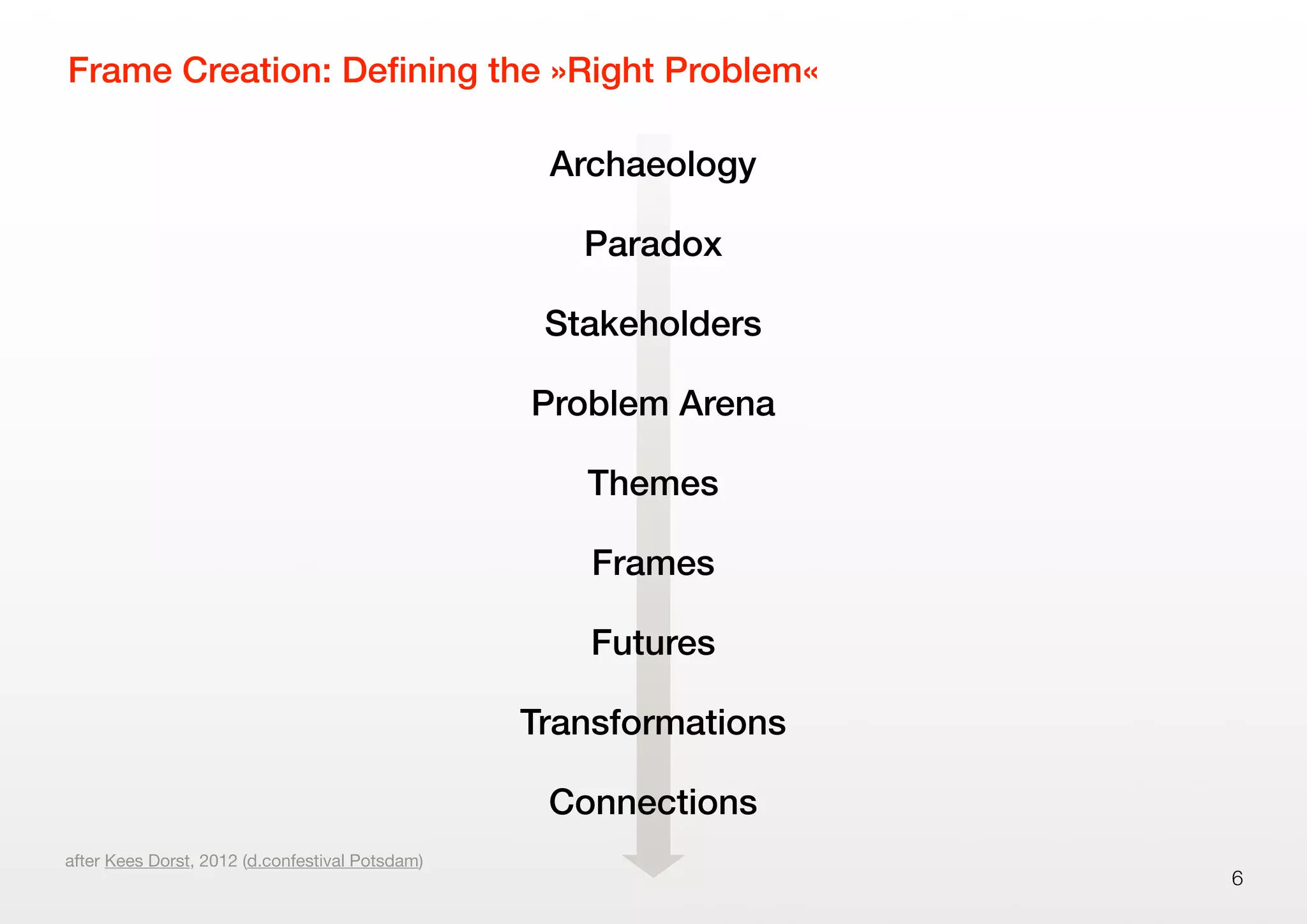 Frame Creation: Defining the »Right Problem«

Archaeology

Paradox

Stakeholders

Problem Arena

Themes

Frames

Futures

Transformations

Connections

after Kees Dorst, 2012 (d.confestival Potsdam)

6